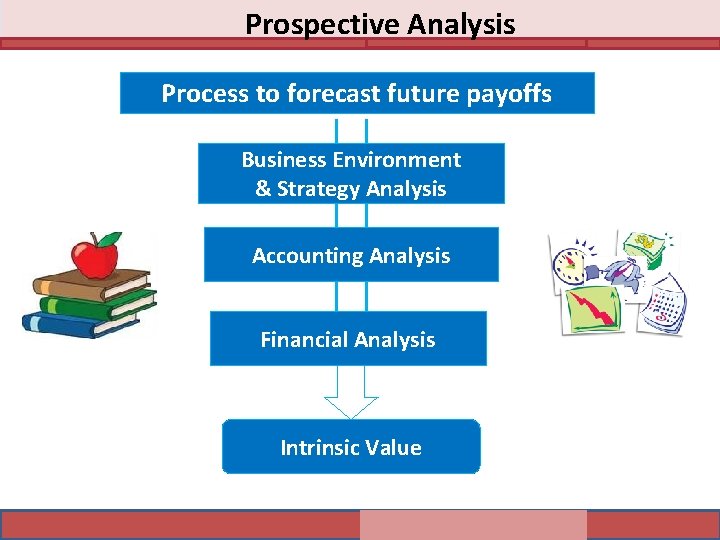 Prospective Analysis

Process to forecast future payoffs

Business Environment & Strategy Analysis

Accounting Analysis

Financial Analysis

Intrinsic Value